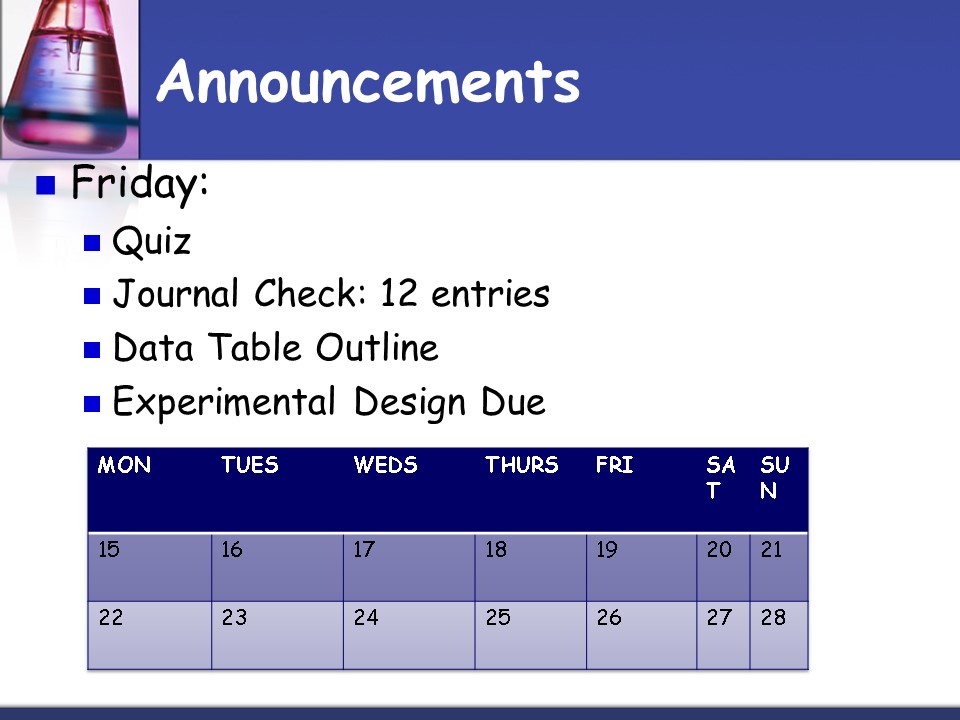 Announcements

Friday:

Quiz

Journal Check: 12 entries

Data Table Outline

Experimental Design Due

| MON | TUES | WEDS | THURS | FRI | SAT | SUN |
|---|---|---|---|---|---|---|
| 15 | 16 | 17 | 18 | 19 | 20 | 21 |
| 22 | 23 | 24 | 25 | 26 | 27 | 28 |